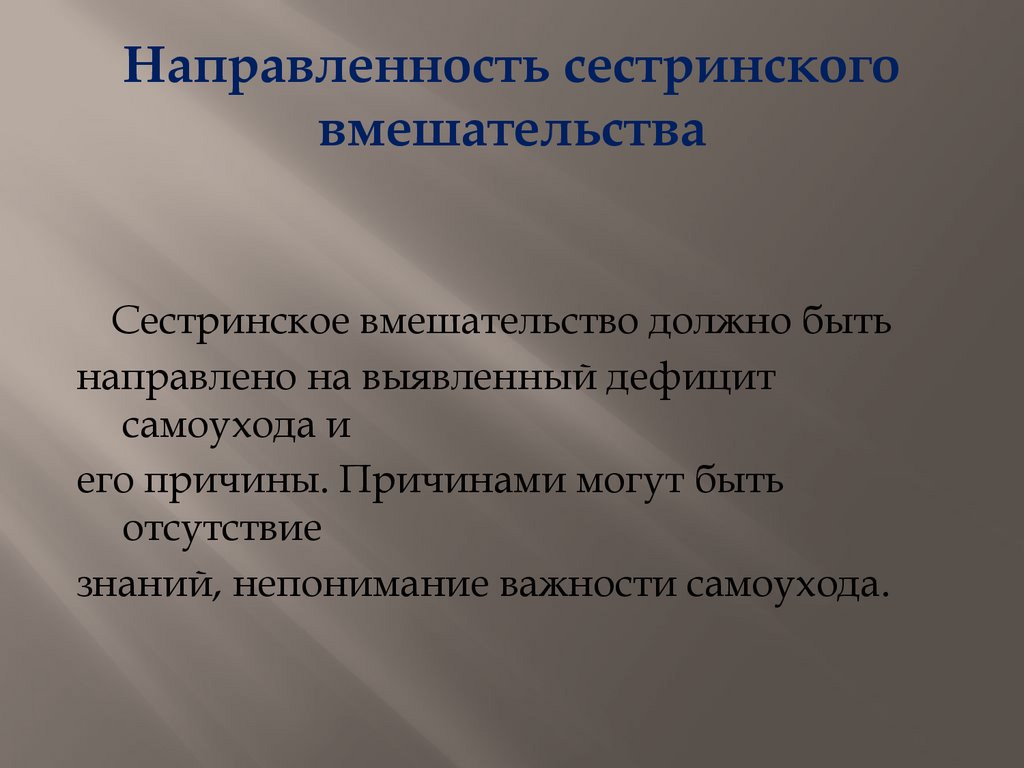 Направленность сестринского вмешательства

Сестринское вмешательство должно быть направлено на выявленный дефицит самоухода и его причины. Причинами могут быть отсутствие знаний, непонимание важности самоухода.